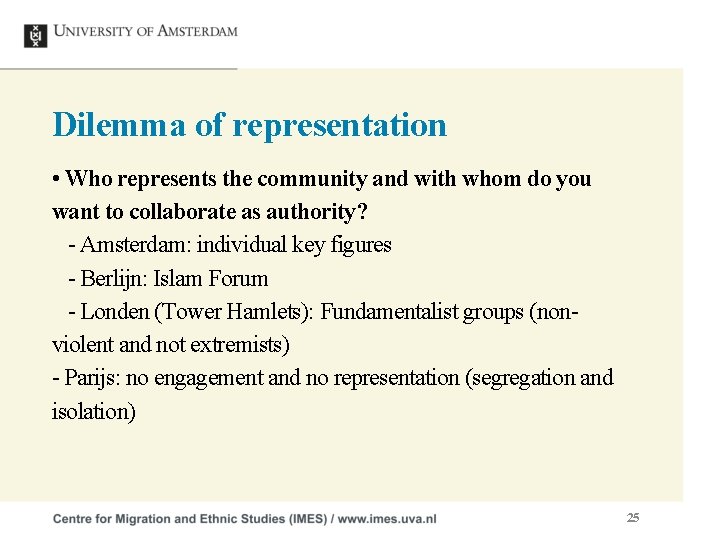 UNIVERSITY OF AMSTERDAM

Dilemma of representation

• Who represents the community and with whom do you want to collaborate as authority?
- Amsterdam: individual key figures
- Berlijn: Islam Forum
- Londen (Tower Hamlets): Fundamentalist groups (non-violent and not extremists)
- Parijs: no engagement and no representation (segregation and isolation)

Centre for Migration and Ethnic Studies (IMES) / www.imes.uva.nl

25